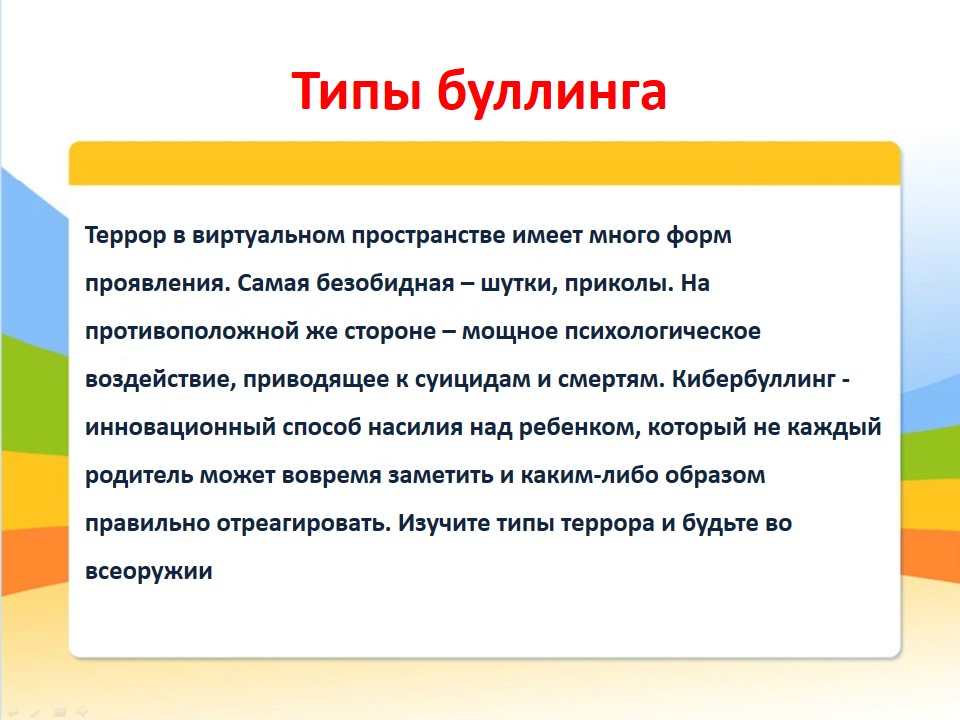 Типы буллинга

Террор в виртуальном пространстве имеет много форм проявления. Самая безобидная – шутки, приколы. На противоположной же стороне – мощное психологическое воздействие, приводящее к суицидам и смертям. Кибербуллинг - инновационный способ насилия над ребенком, который не каждый родитель может вовремя заметить и каким-либо образом правильно отреагировать. Изучите типы террора и будьте во всеоружии